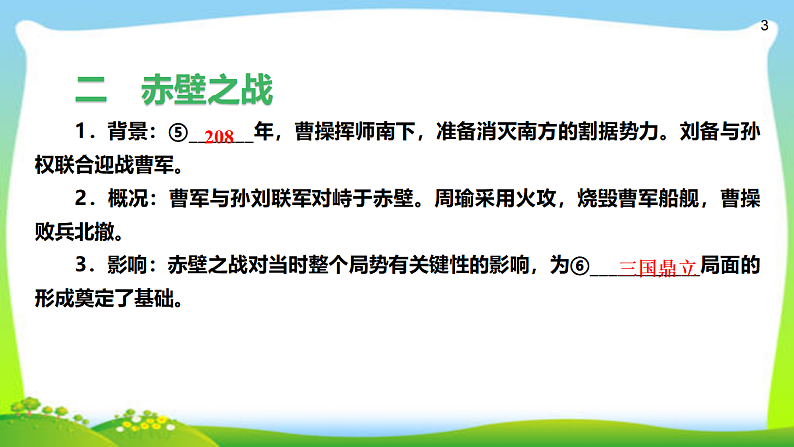 3

二　赤壁之战

1．背景：⑤__208__年，曹操挥师南下，准备消灭南方的割据势力。刘备与孙权联合迎战曹军。

2．概况：曹军与孙刘联军对峙于赤壁。周瑜采用火攻，烧毁曹军船舰，曹操败兵北撤。

3．影响：赤壁之战对当时整个局势有关键性的影响，为⑥__三国鼎立__局面的形成奠定了基础。